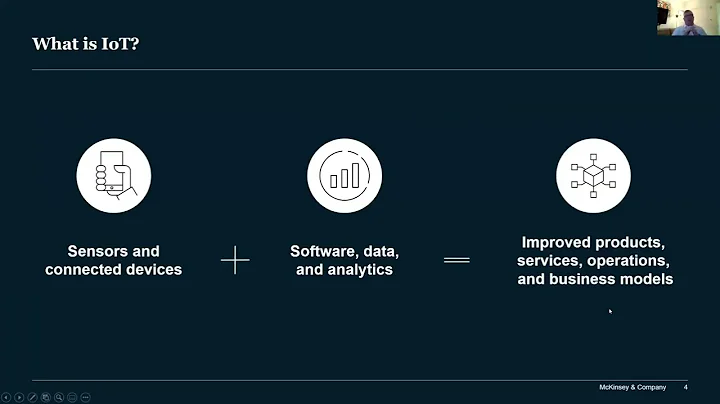 What is IoT?

Sensors and connected devices

+

Software, data, and analytics

=

Improved products, services, operations, and business models

McKinsey & Company 4